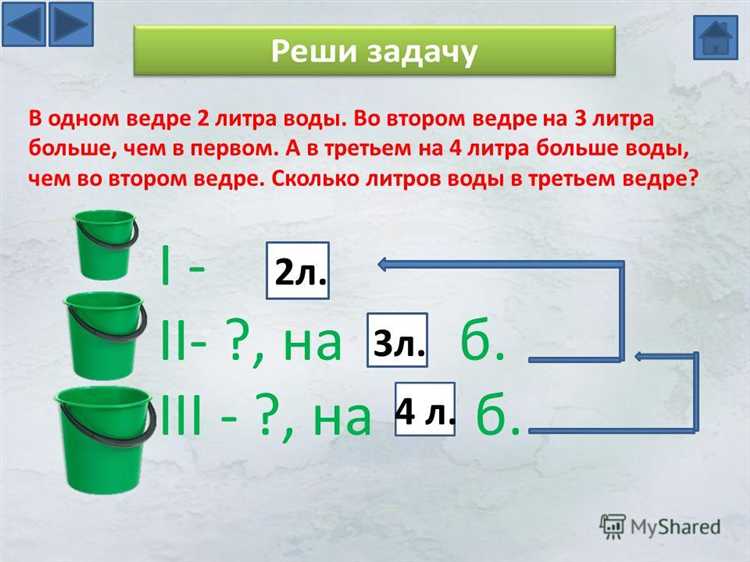 Реши задачу

В одном ведре 2 литра воды. Во втором ведре на 3 литра больше, чем в первом. А в третьем на 4 литра больше воды, чем во втором ведре. Сколько литров воды в третьем ведре?

I - 2л.
II- ?, на 3л. б.
III - ?, на 4 л. б.

MyShared